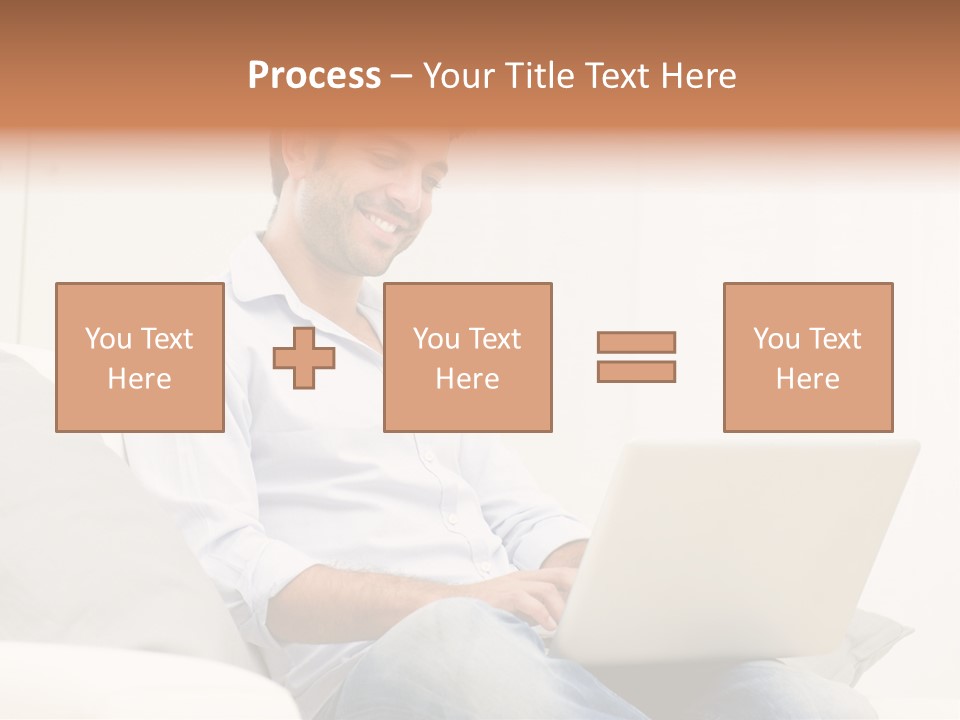 Process – Your Title Text Here

You Text Here

You Text Here

You Text Here